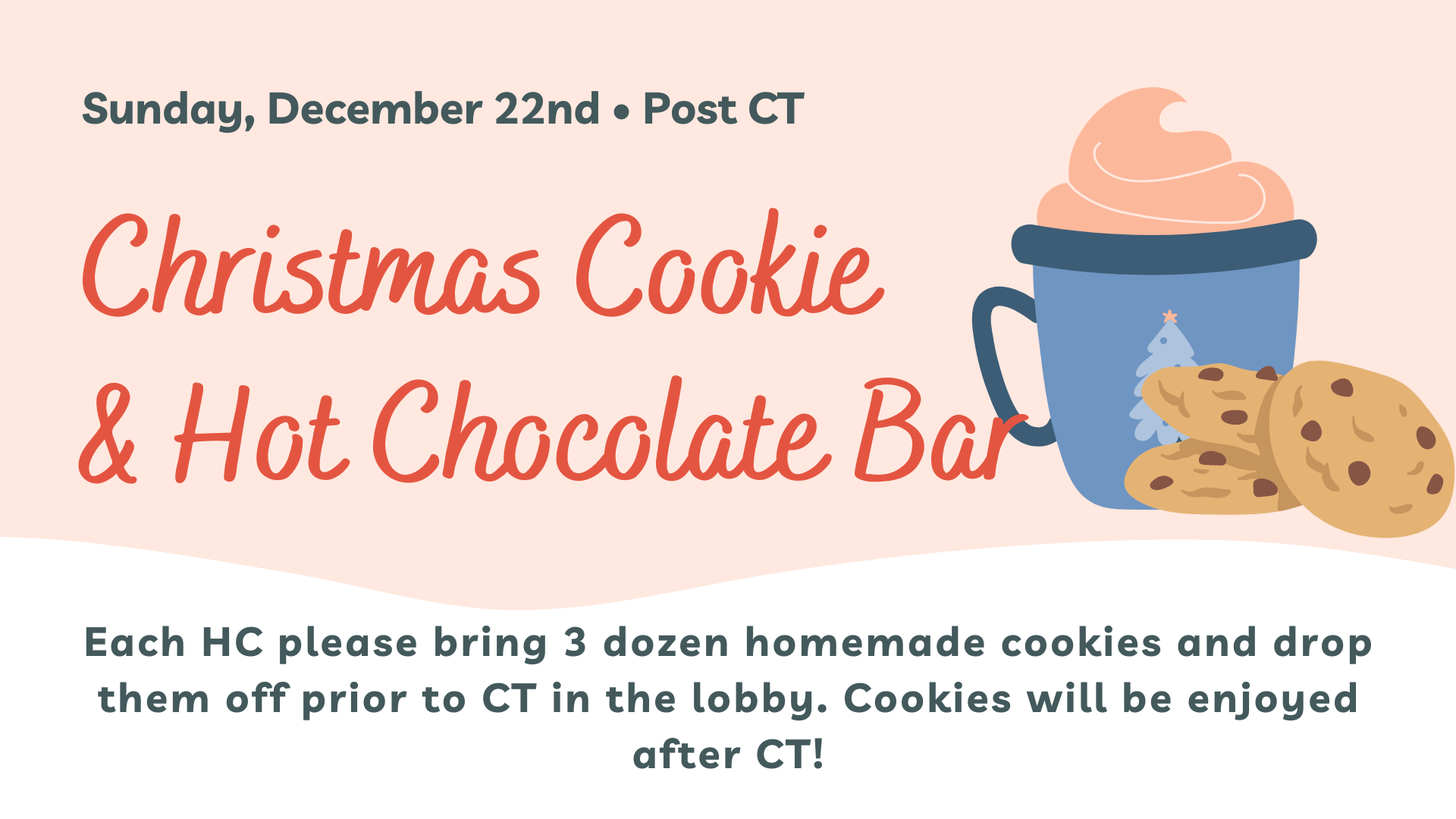 Sunday, December 22nd • Post CT

Christmas Cookie & Hot Chocolate Bar

Each HC please bring 3 dozen homemade cookies and drop them off prior to CT in the lobby. Cookies will be enjoyed after CT!